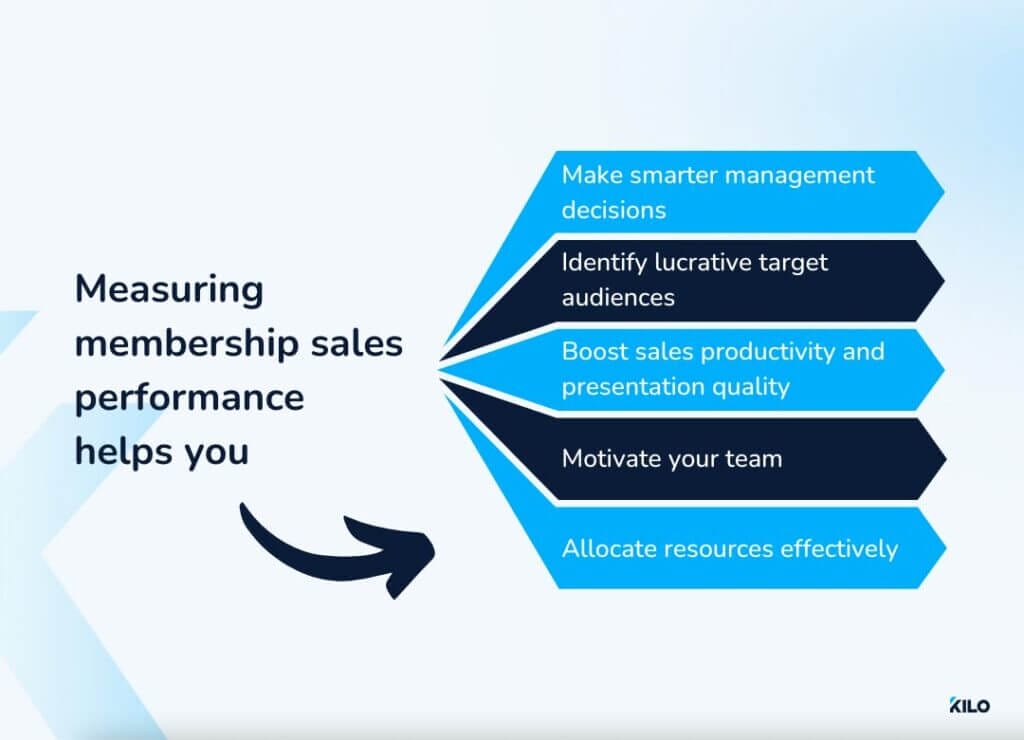 Measuring membership sales performance helps you

Make smarter management decisions

Identify lucrative target audiences

Boost sales productivity and presentation quality

Motivate your team

Allocate resources effectively

KILO